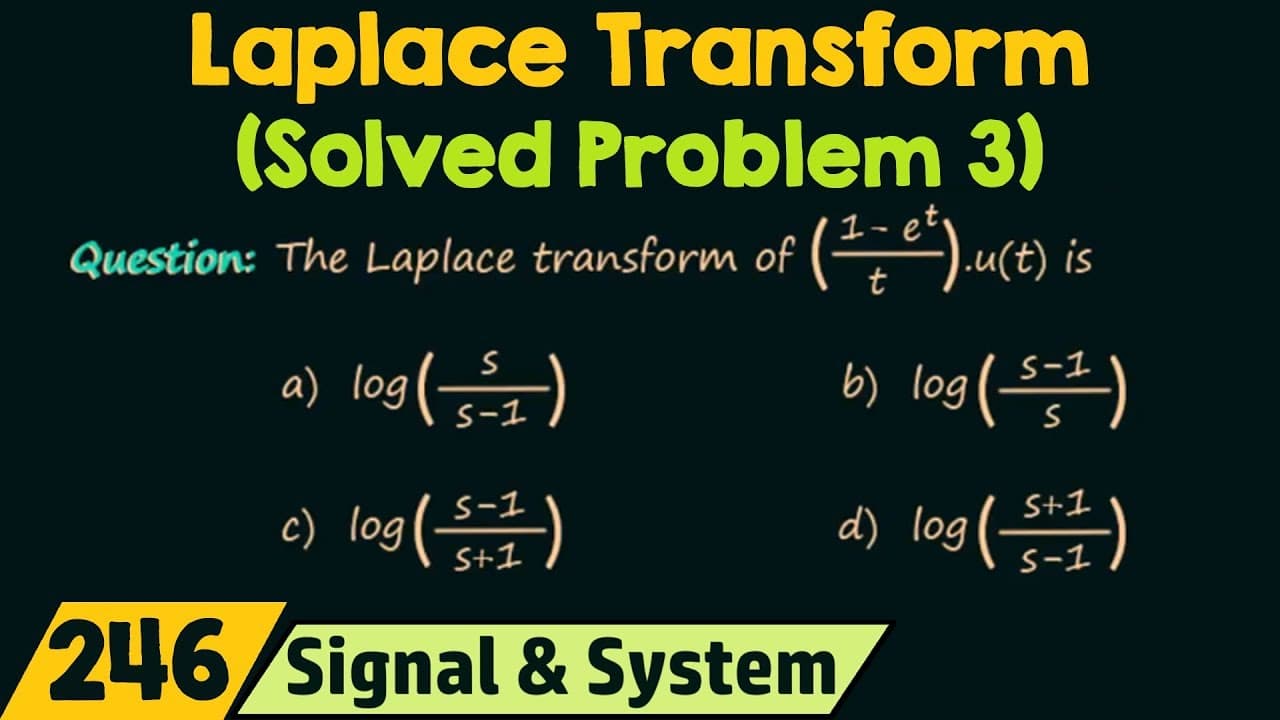 Laplace Transform
(Solved Problem 3)

Question: The Laplace transform of $\left(\frac{1-e^t}{t}\right).u(t)$ is

a) $\log\left(\frac{s}{s-1}\right)$

b) $\log\left(\frac{s-1}{s}\right)$

c) $\log\left(\frac{s-1}{s+1}\right)$

d) $\log\left(\frac{s+1}{s-1}\right)$

246 Signal & System